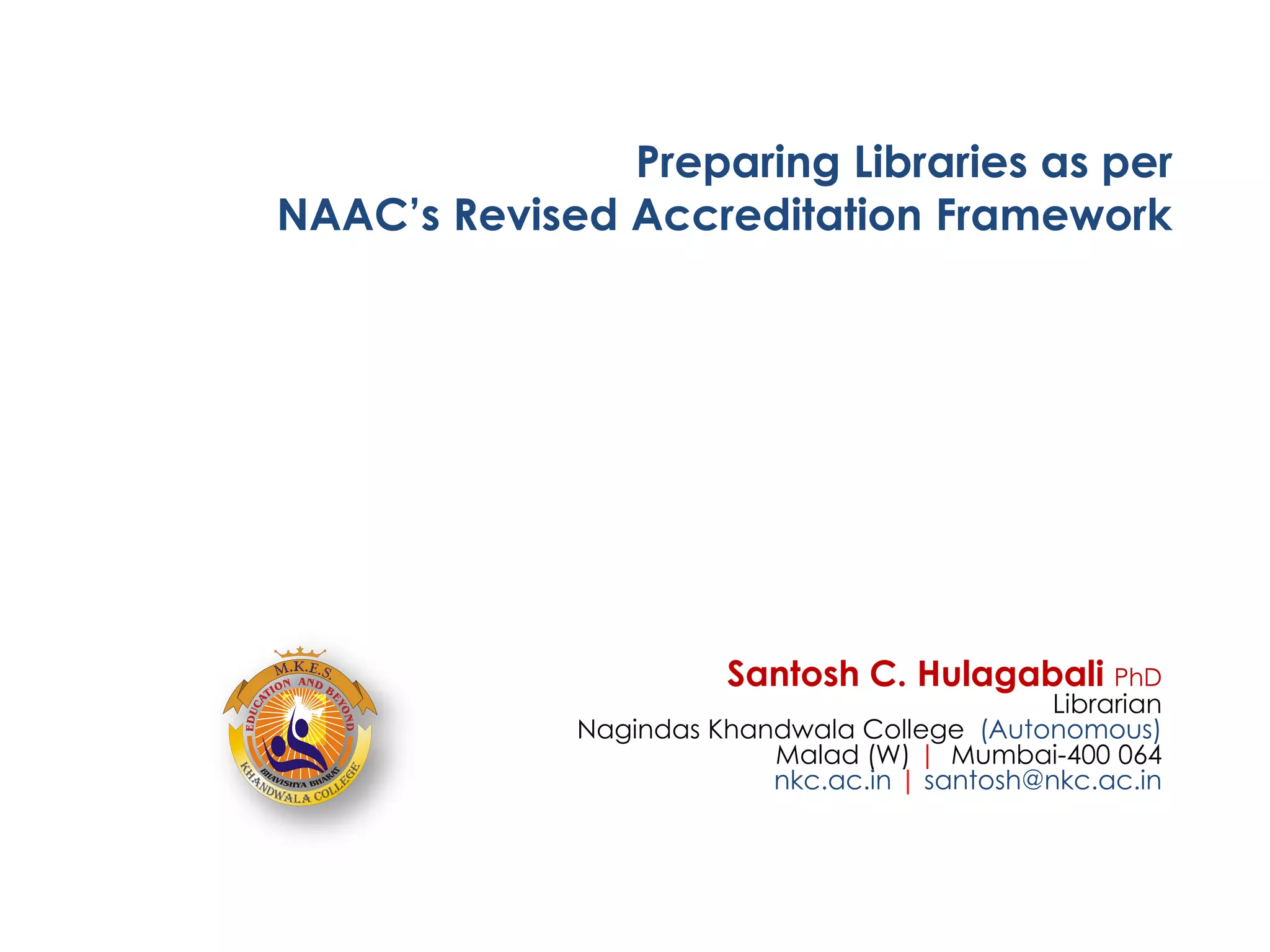 Preparing Libraries as per
NAAC's Revised Accreditation Framework

M.K.E.S.
EDUCATION AND BEYOND
BHAVISHYA BHARAT
KHANDWALA COLLEGE

Santosh C. Hulagabali PhD
Librarian
Nagindas Khandwala College (Autonomous)
Malad (W) | Mumbai-400 064
nkc.ac.in | santosh@nkc.ac.in